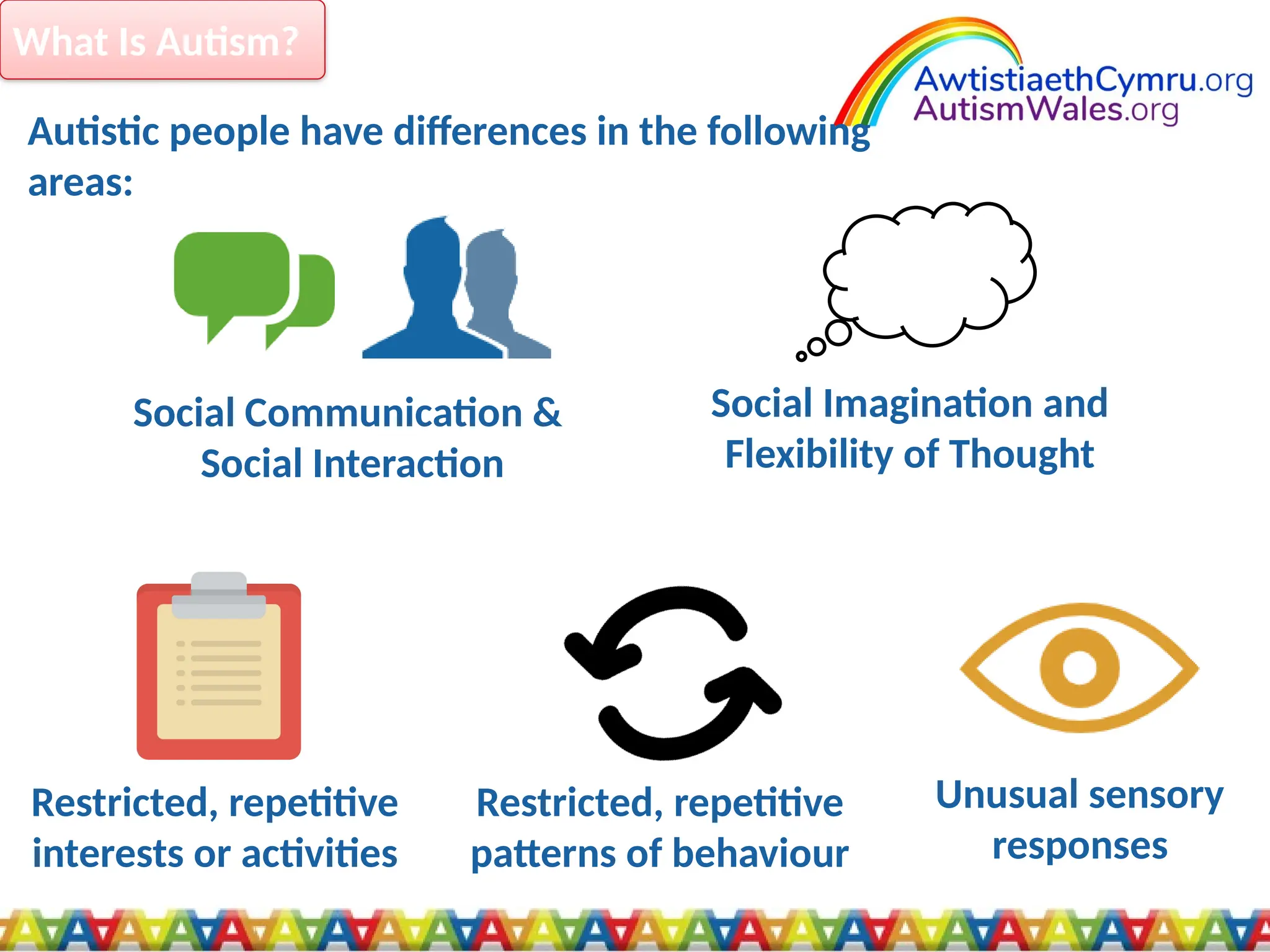 What Is Autism?

AwtistiaethCymru.org
AutismWales.org

Autistic people have differences in the following areas:

Social Communication & Social Interaction

Social Imagination and Flexibility of Thought

Restricted, repetitive interests or activities

Restricted, repetitive patterns of behaviour

Unusual sensory responses